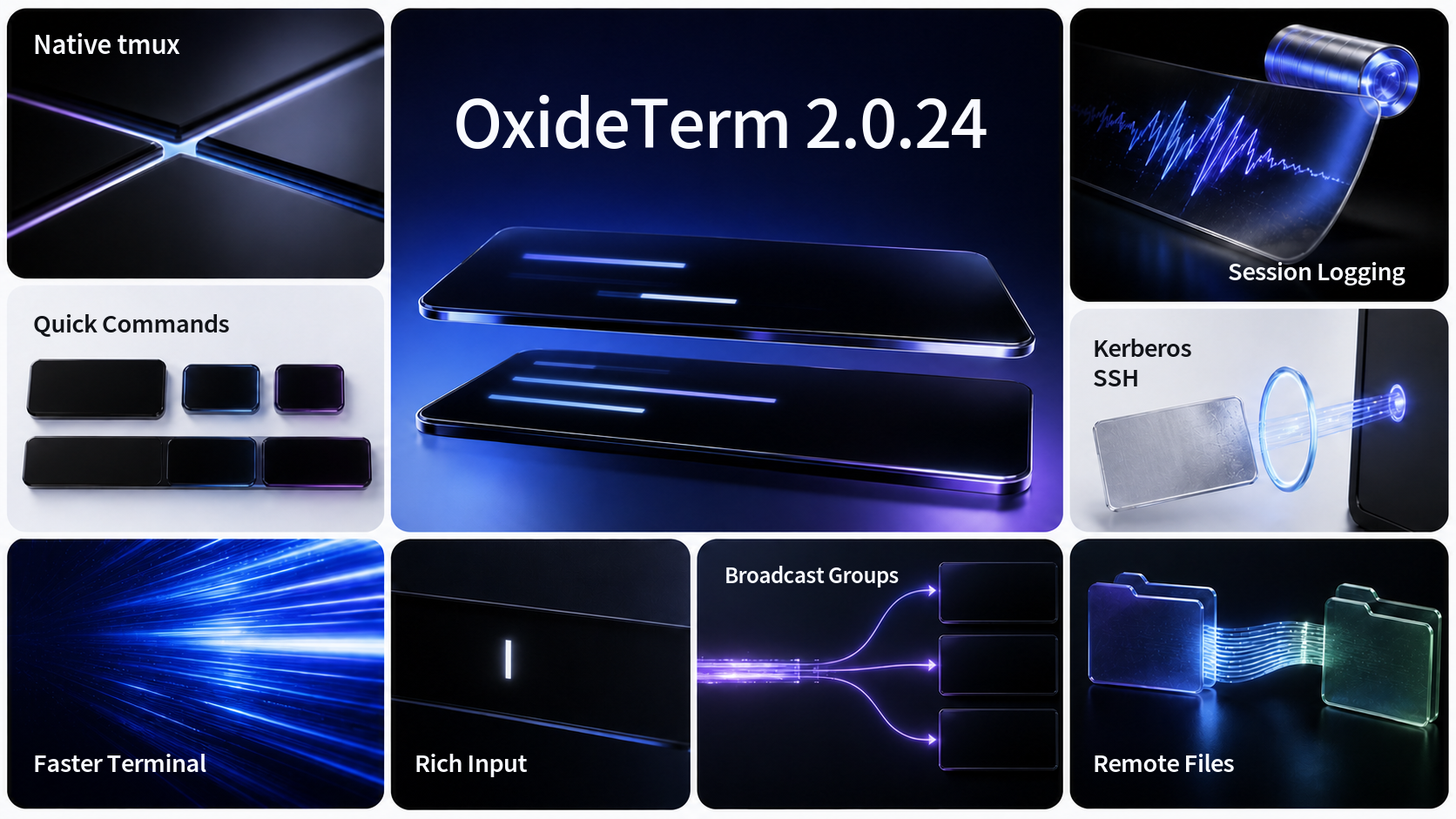 Native tmux

OxideTerm 2.0.24

Session Logging

Quick Commands

Kerberos SSH

Faster Terminal

Rich Input

Broadcast Groups

Remote Files